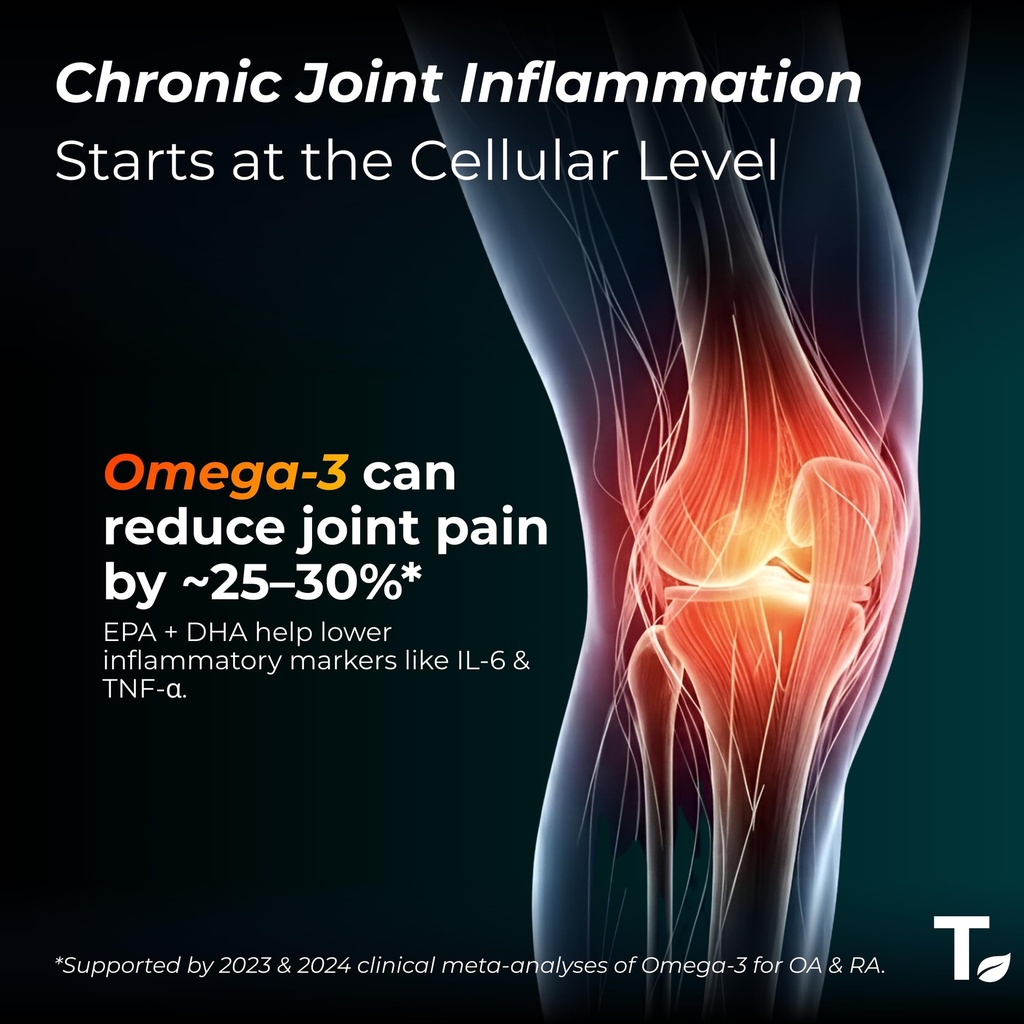 Chronic Joint Inflammation
Starts at the Cellular Level

Omega-3 can reduce joint pain by ~25–30%*

EPA + DHA help lower inflammatory markers like IL-6 & TNF-α.

*Supported by 2023 & 2024 clinical meta-analyses of Omega-3 for OA & RA.

T